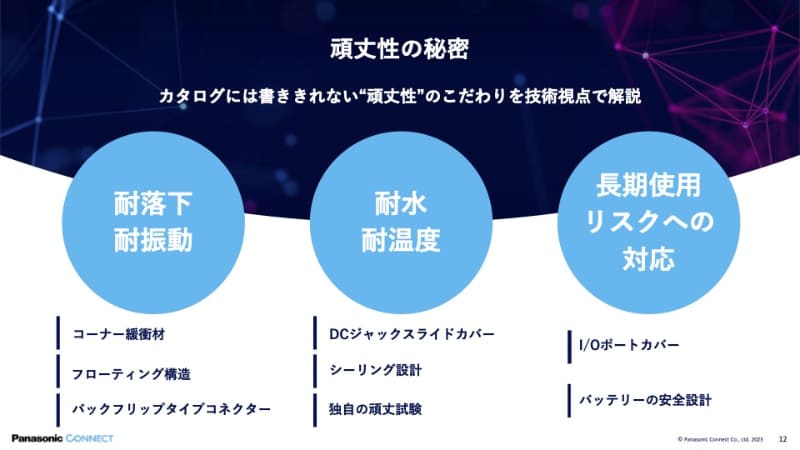 頑丈性の秘密

カタログには書ききれない“頑丈性”のこだわりを技術視点で解説

耐落下
耐振動

耐水
耐温度

長期使用
リスクへの
対応

コーナー緩衝材

フローティング構造

バックフリップタイプコネクター

DCジャックスライドカバー

シーリング設計

独自の頑丈試験

I/Oポートカバー

バッテリーの安全設計

Panasonic CONNECT

© Panasonic Connect Co., Ltd. 2023

12